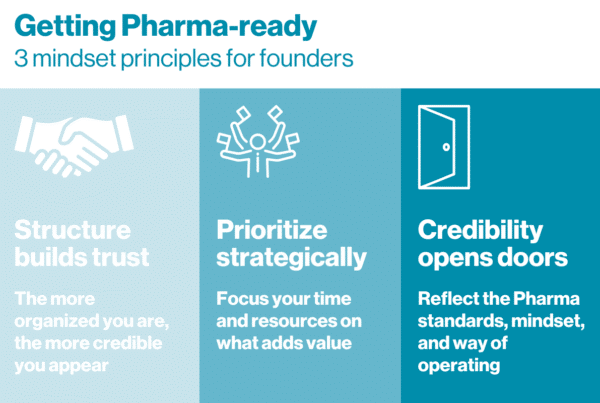 Getting Pharma-ready
3 mindset principles for founders

Structure builds trust

The more organized you are, the more credible you appear

Prioritize strategically

Focus your time and resources on what adds value

Credibility opens doors

Reflect the Pharma standards, mindset, and way of operating